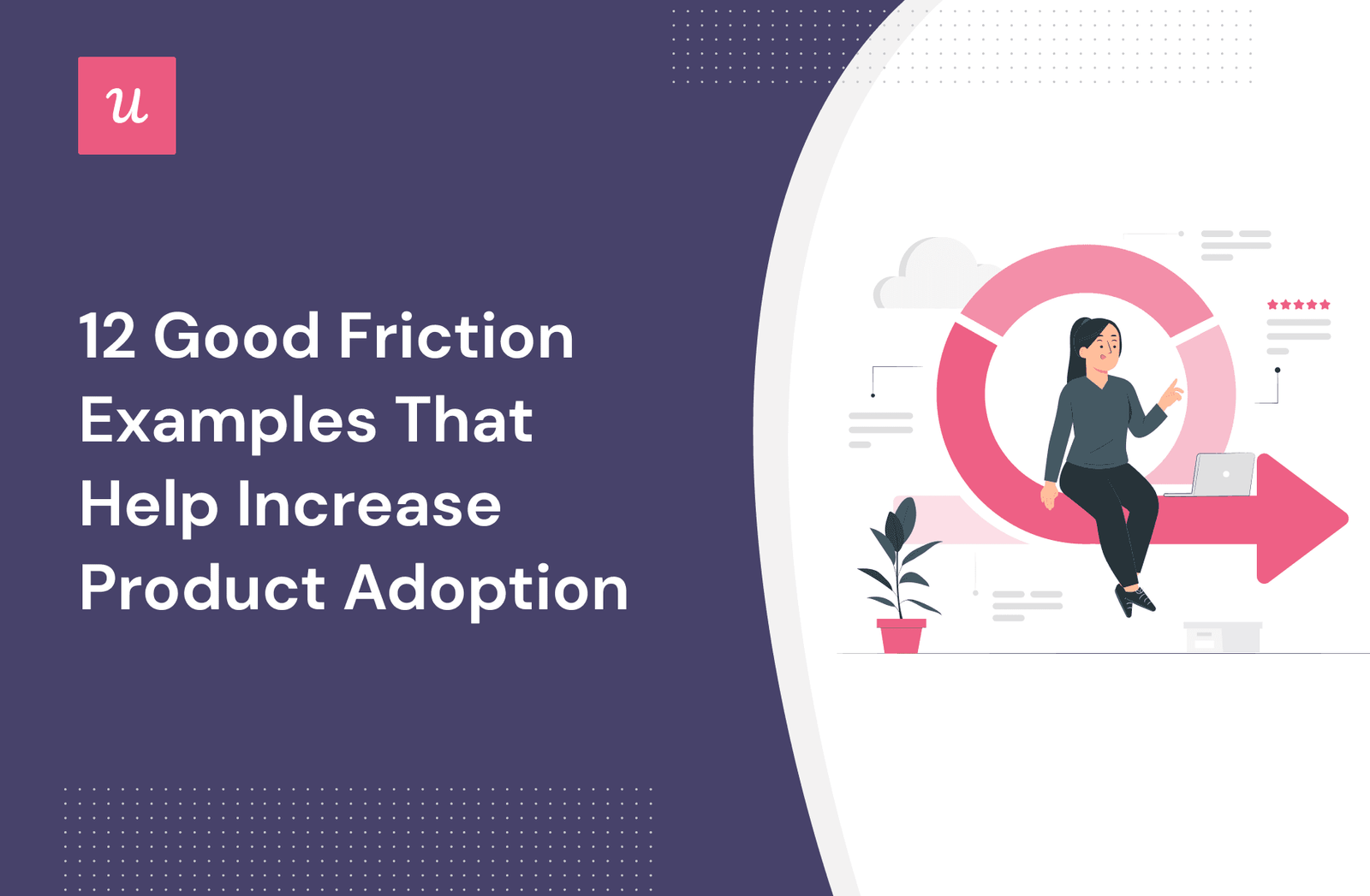 u

12 Good Friction Examples That Help Increase Product Adoption